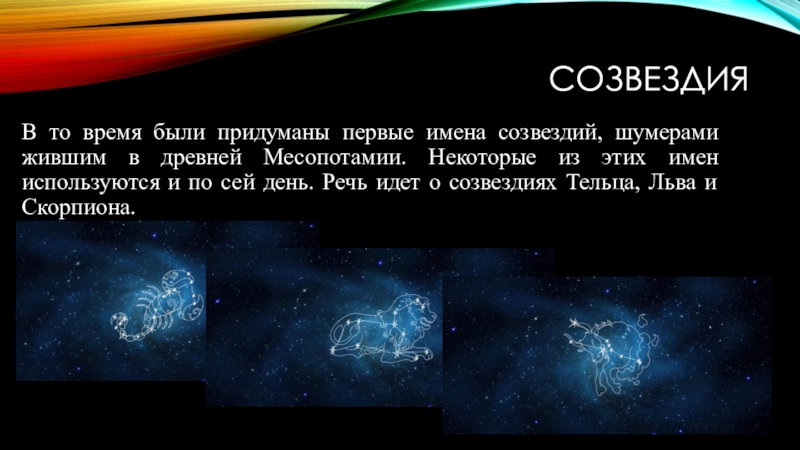 СОЗВЕЗДИЯ

В то время были придуманы первые имена созвездий, шумерами жившим в древней Месопотамии. Некоторые из этих имен используются и по сей день. Речь идет о созвездиях Тельца, Льва и Скорпиона.